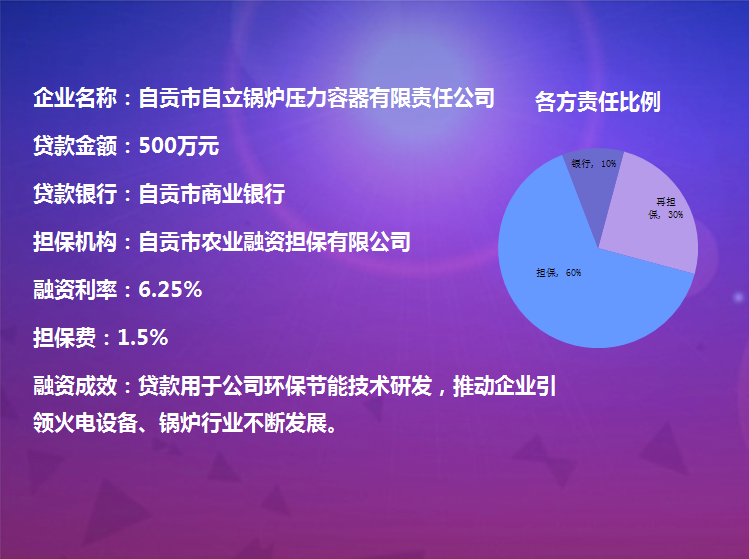 企业名称：自贡市自立锅炉压力容器有限责任公司

贷款金额：500万元

贷款银行：自贡市商业银行

担保机构：自贡市农业融资担保有限公司

融资利率：6.25%

担保费：1.5%

融资成效：贷款用于公司环保节能技术研发，推动企业引领火电设备、锅炉行业不断发展。

各方责任比例

银行，10%

再担保，30%

担保，60%